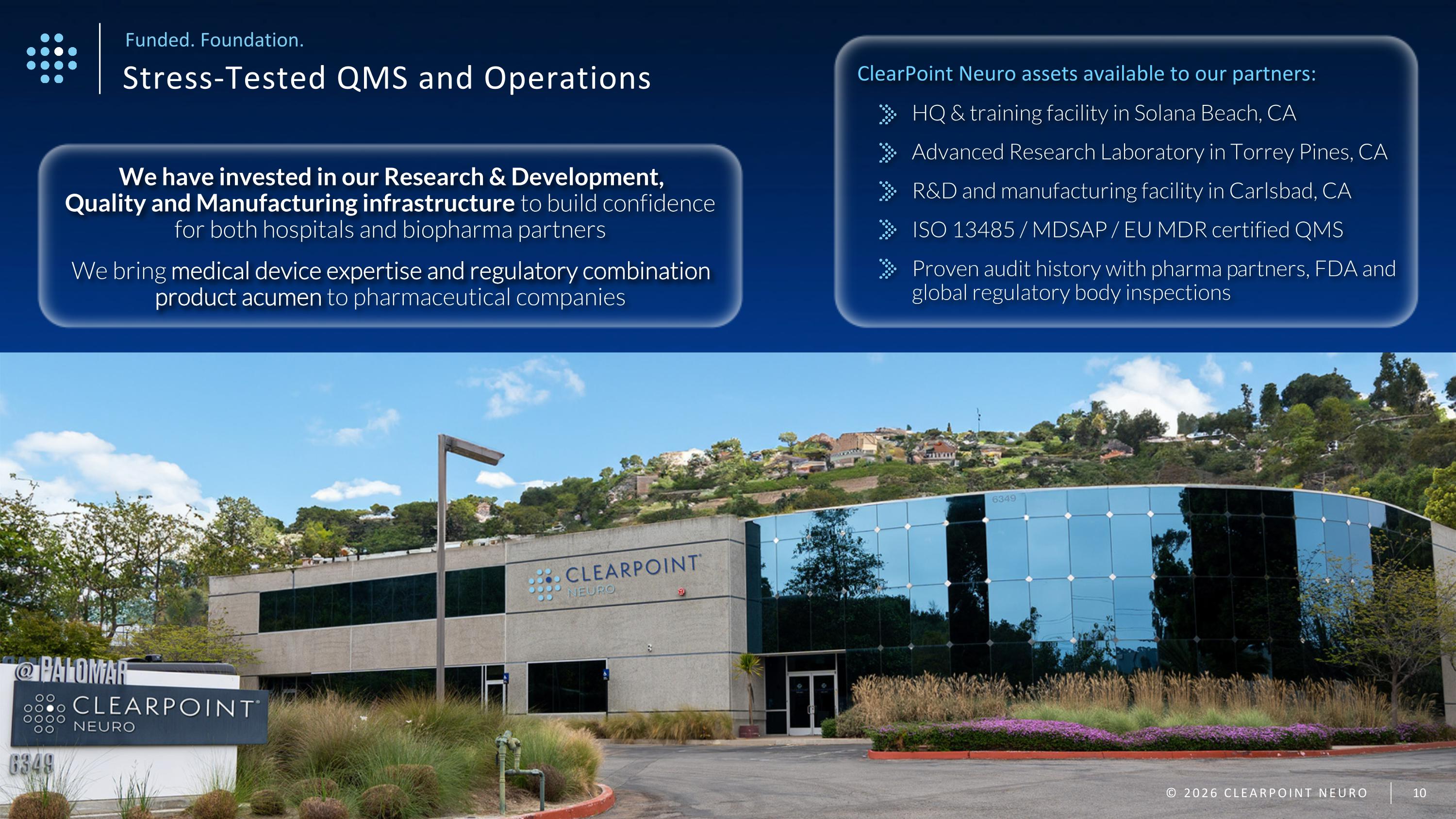 Funded. Foundation.
Stress-Tested QMS and Operations

We have invested in our Research & Development, Quality and Manufacturing infrastructure to build confidence for both hospitals and biopharma partners

We bring medical device expertise and regulatory combination product acumen to pharmaceutical companies

ClearPoint Neuro assets available to our partners:

HQ & training facility in Solana Beach, CA

Advanced Research Laboratory in Torrey Pines, CA

R&D and manufacturing facility in Carlsbad, CA

ISO 13485 / MDSAP / EU MDR certified QMS

Proven audit history with pharma partners, FDA and global regulatory body inspections

6349

CLEARPOINT NEURO

@PALOMAR

CLEARPOINT NEURO

6349

© 2026 CLEARPOINT NEURO 10